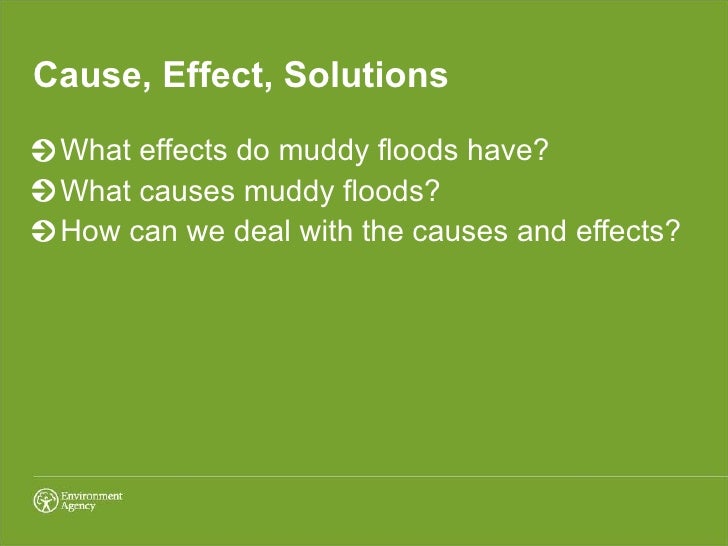 Cause, Effect, Solutions

What effects do muddy floods have?
What causes muddy floods?
How can we deal with the causes and effects?

Environment Agency